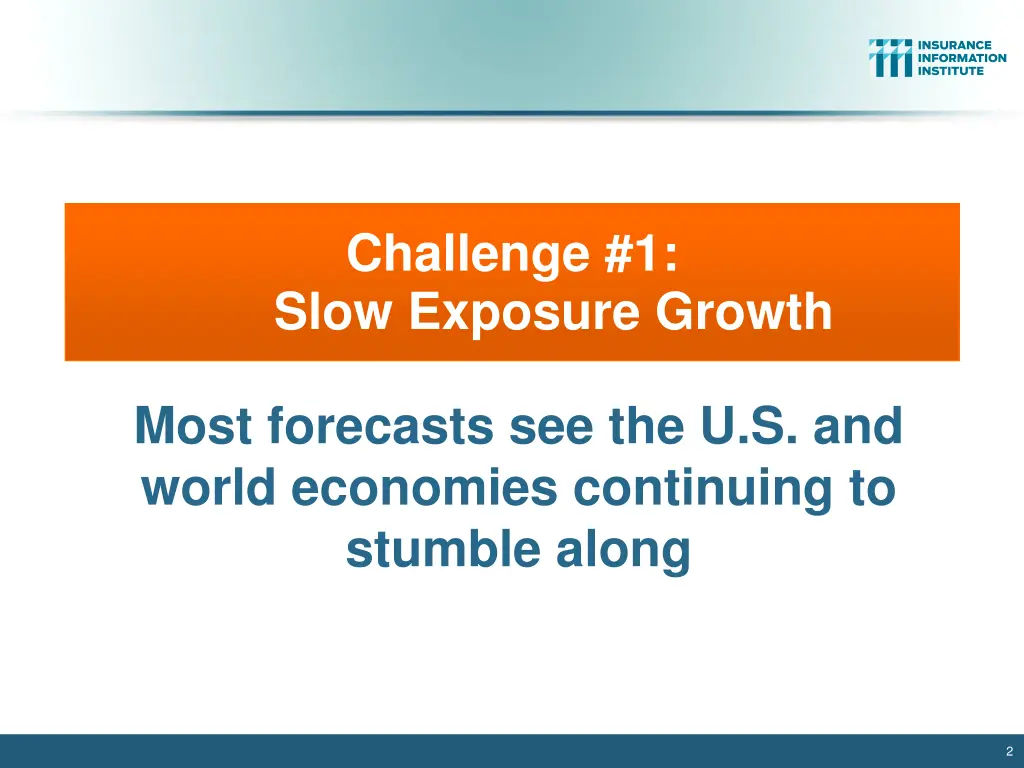 INSURANCE
INFORMATION
INSTITUTE

Challenge #1:
Slow Exposure Growth

Most forecasts see the U.S. and world economies continuing to stumble along

2